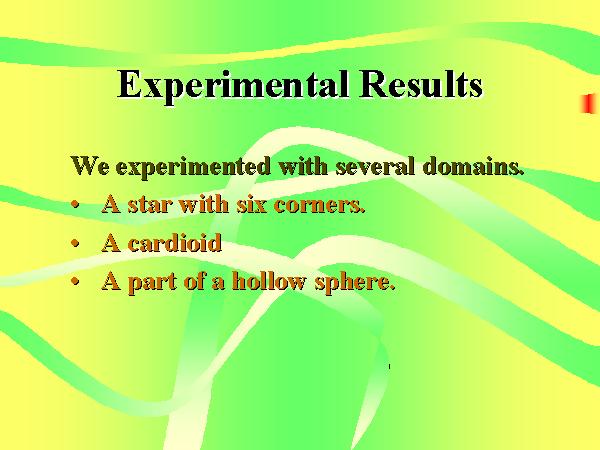 Experimental Results

We experimented with several domains.

• A star with six corners.
• A cardioid
• A part of a hollow sphere.